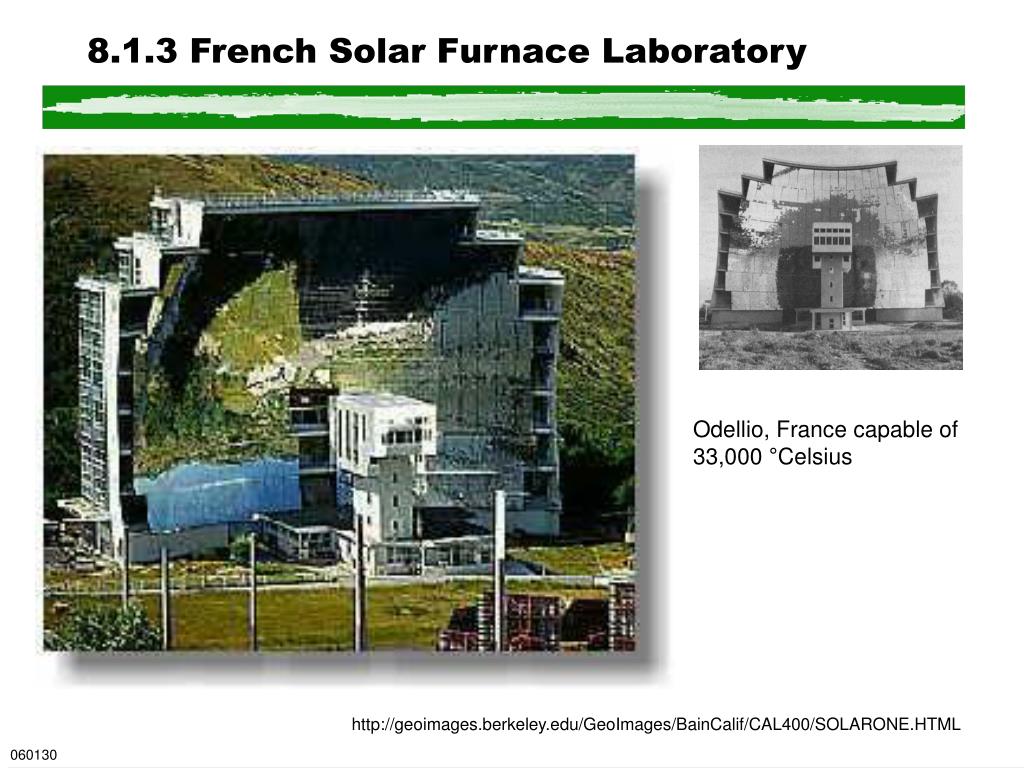 8.1.3 French Solar Furnace Laboratory

Odellio, France capable of 33,000 °Celsius

http://geoimages.berkeley.edu/GeoImages/BainCalif/CAL400/SOLARONE.HTML

060130